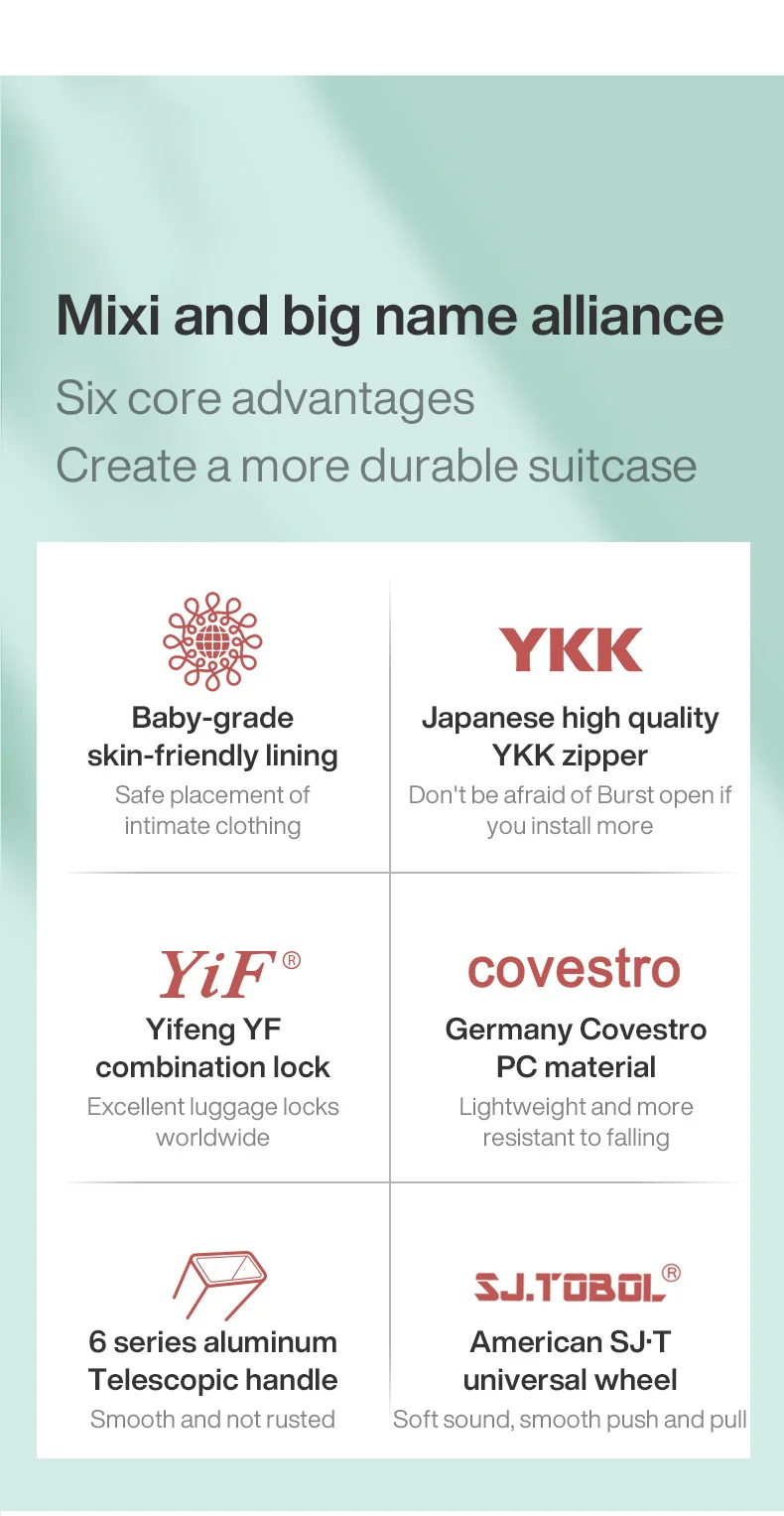 Mixi and big name alliance
Six core advantages
Create a more durable suitcase

Baby-grade skin-friendly lining
Safe placement of intimate clothing

YKK
Japanese high quality YKK zipper
Don't be afraid of Burst open if you install more

YiF®
Yifeng YF combination lock
Excellent luggage locks worldwide

covestro
Germany Covestro PC material
Lightweight and more resistant to falling

6 series aluminum Telescopic handle
Smooth and not rusted

SJ.TOBOL®
American SJ·T universal wheel
Soft sound, smooth push and pull